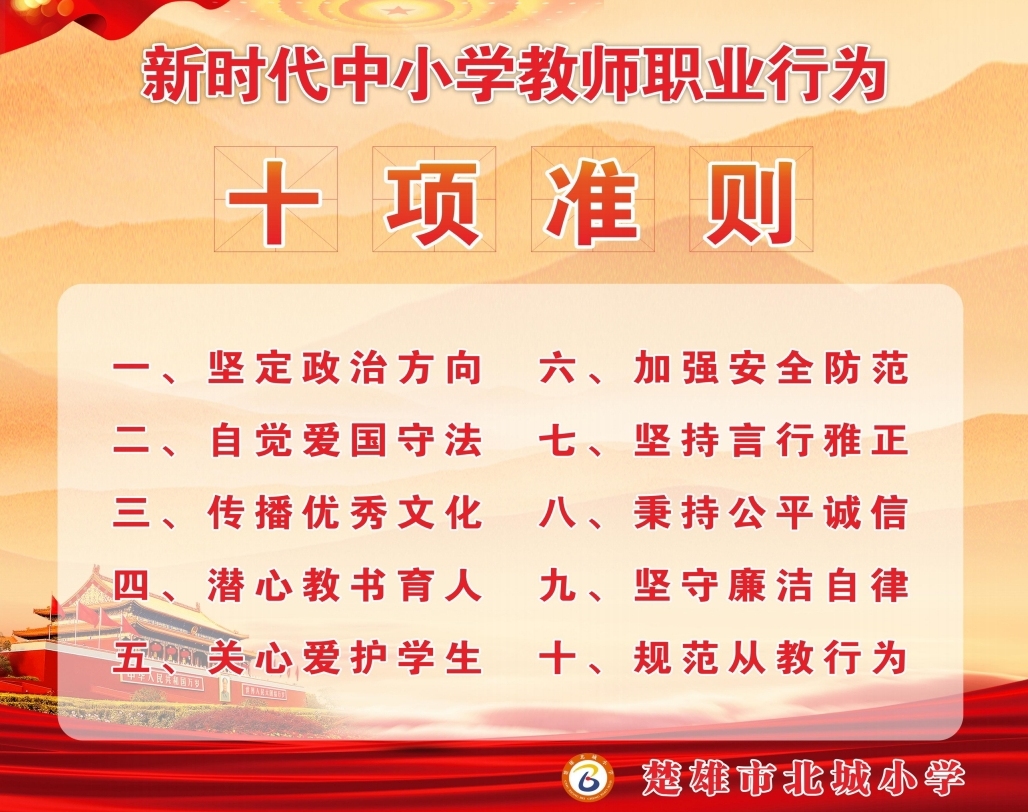 新时代中小学教师职业行为

十项准则

一、坚定政治方向
二、自觉爱国守法
三、传播优秀文化
四、潜心教书育人
五、关心爱护学生

六、加强安全防范
七、坚持言行雅正
八、秉持公平诚信
九、坚守廉洁自律
十、规范从教行为

楚雄市北城小学